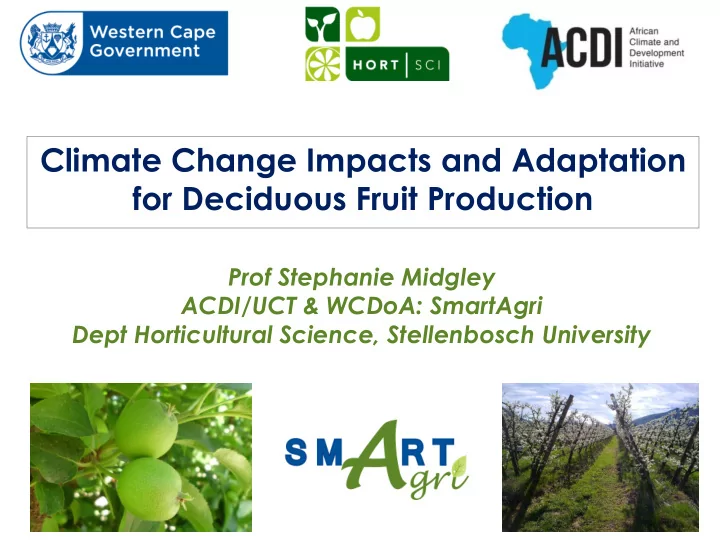 Western Cape Government

HORT | SCI

ACDI African Climate and Development Initiative

Climate Change Impacts and Adaptation for Deciduous Fruit Production

Prof Stephanie Midgley
ACDI/UCT & WCDoA: SmartAgri
Dept Horticultural Science, Stellenbosch University

SMART Agri